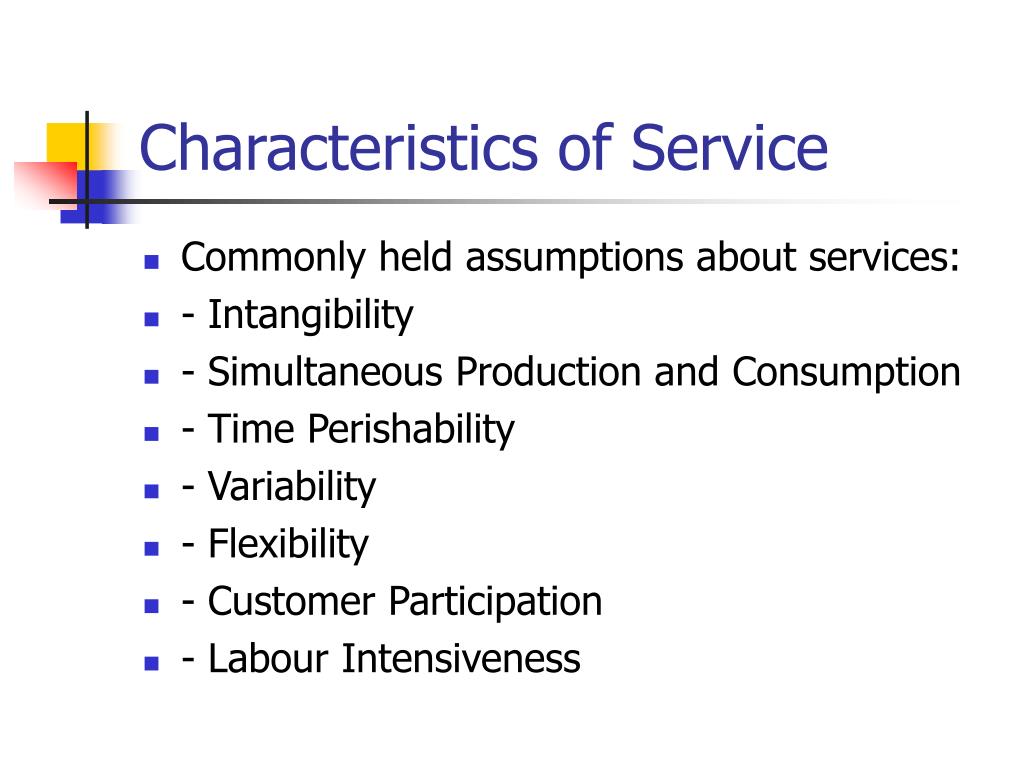 Characteristics of Service

- Commonly held assumptions about services:
- - Intangibility
- - Simultaneous Production and Consumption
- - Time Perishability
- - Variability
- - Flexibility
- - Customer Participation
- - Labour Intensiveness